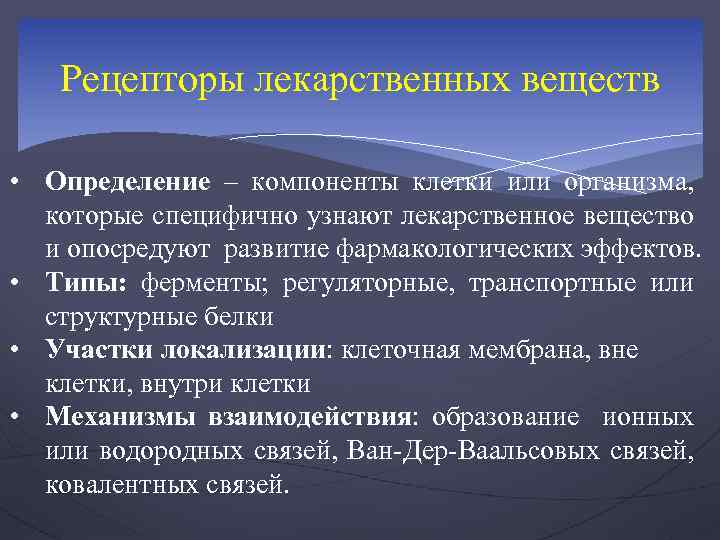 Рецепторы лекарственных веществ

• Определение – компоненты клетки или организма, которые специфично узнают лекарственное вещество и опосредуют развитие фармакологических эффектов.
• Типы: ферменты; регуляторные, транспортные или структурные белки
• Участки локализации: клеточная мембрана, вне клетки, внутри клетки
• Механизмы взаимодействия: образование ионных или водородных связей, Ван-Дер-Ваальсовых связей, ковалентных связей.